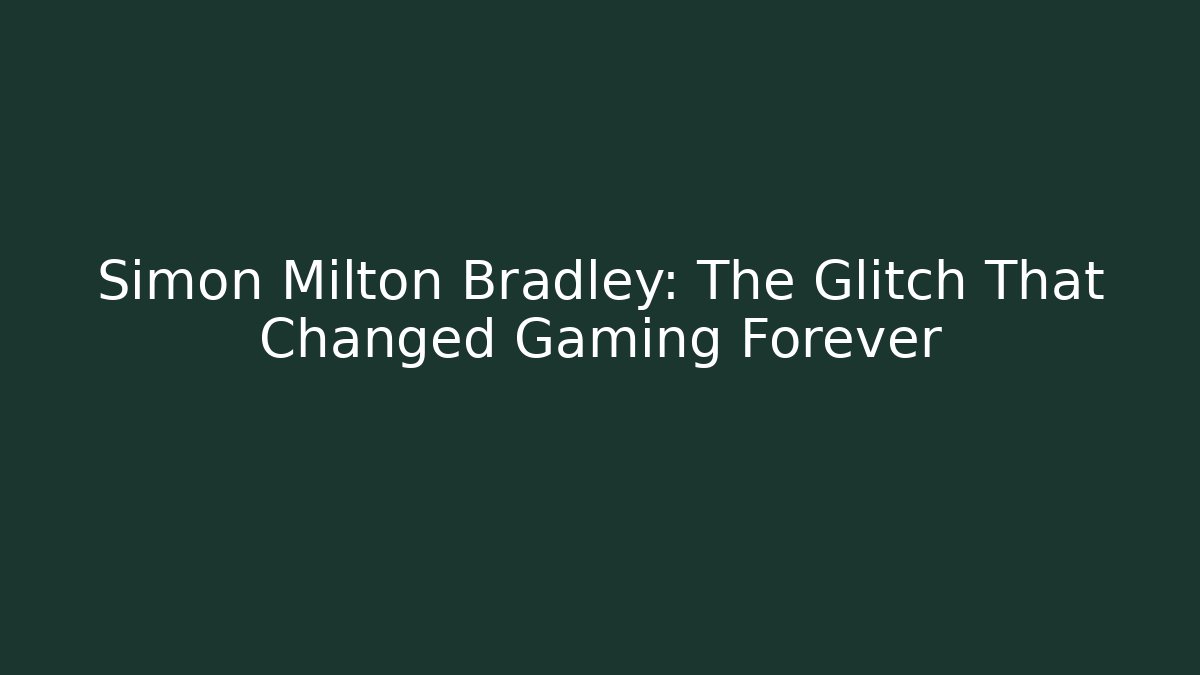 Simon Milton Bradley: The Glitch That Changed Gaming Forever